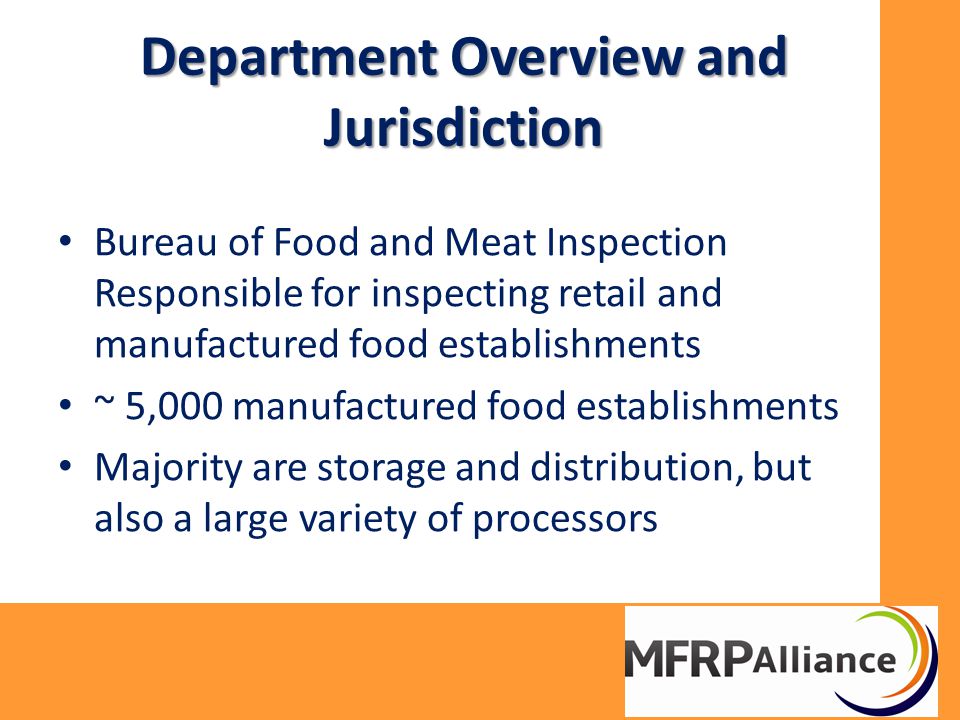 Department Overview and Jurisdiction

• Bureau of Food and Meat Inspection Responsible for inspecting retail and manufactured food establishments
• ~ 5,000 manufactured food establishments
• Majority are storage and distribution, but also a large variety of processors

MFRPAlliance